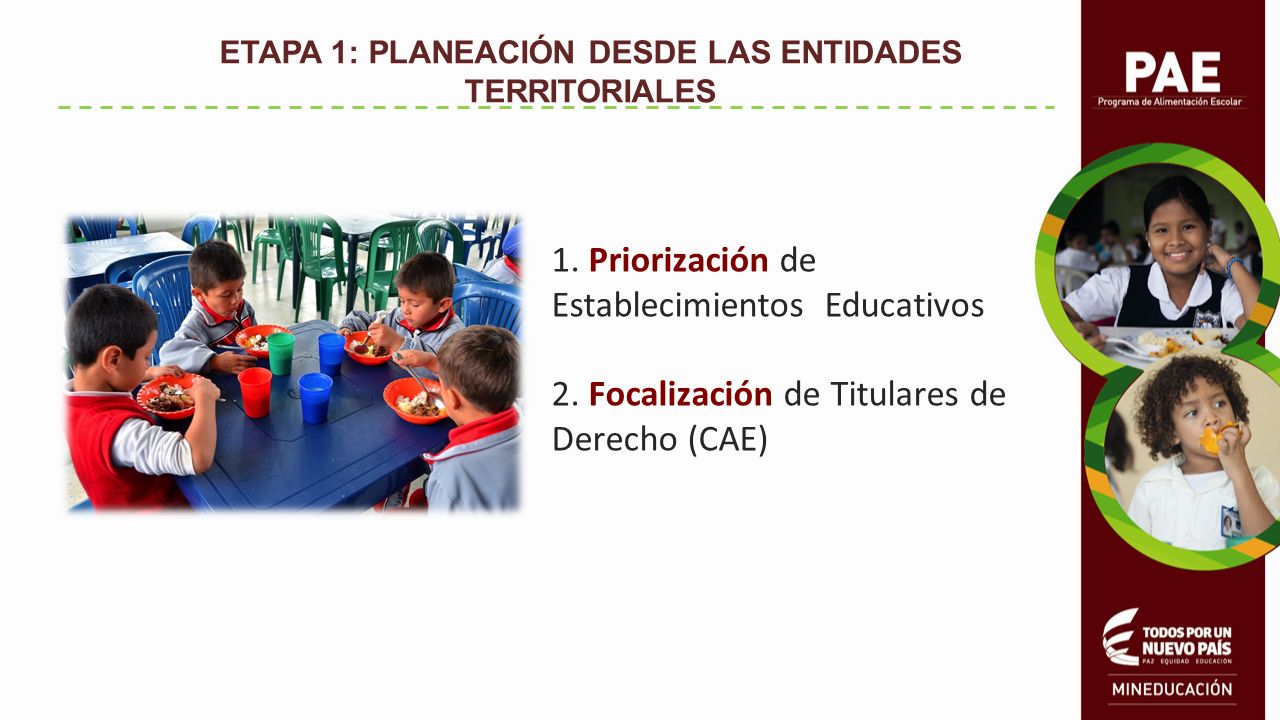 ETAPA 1: PLANEACIÓN DESDE LAS ENTIDADES TERRITORIALES

1. Priorización de Establecimientos Educativos

2. Focalización de Titulares de Derecho (CAE)

PAE
Programa de Alimentación Escolar

TODOS POR UN NUEVO PAÍS
PAZ EQUIDAD EDUCACIÓN

MINEDUCACIÓN